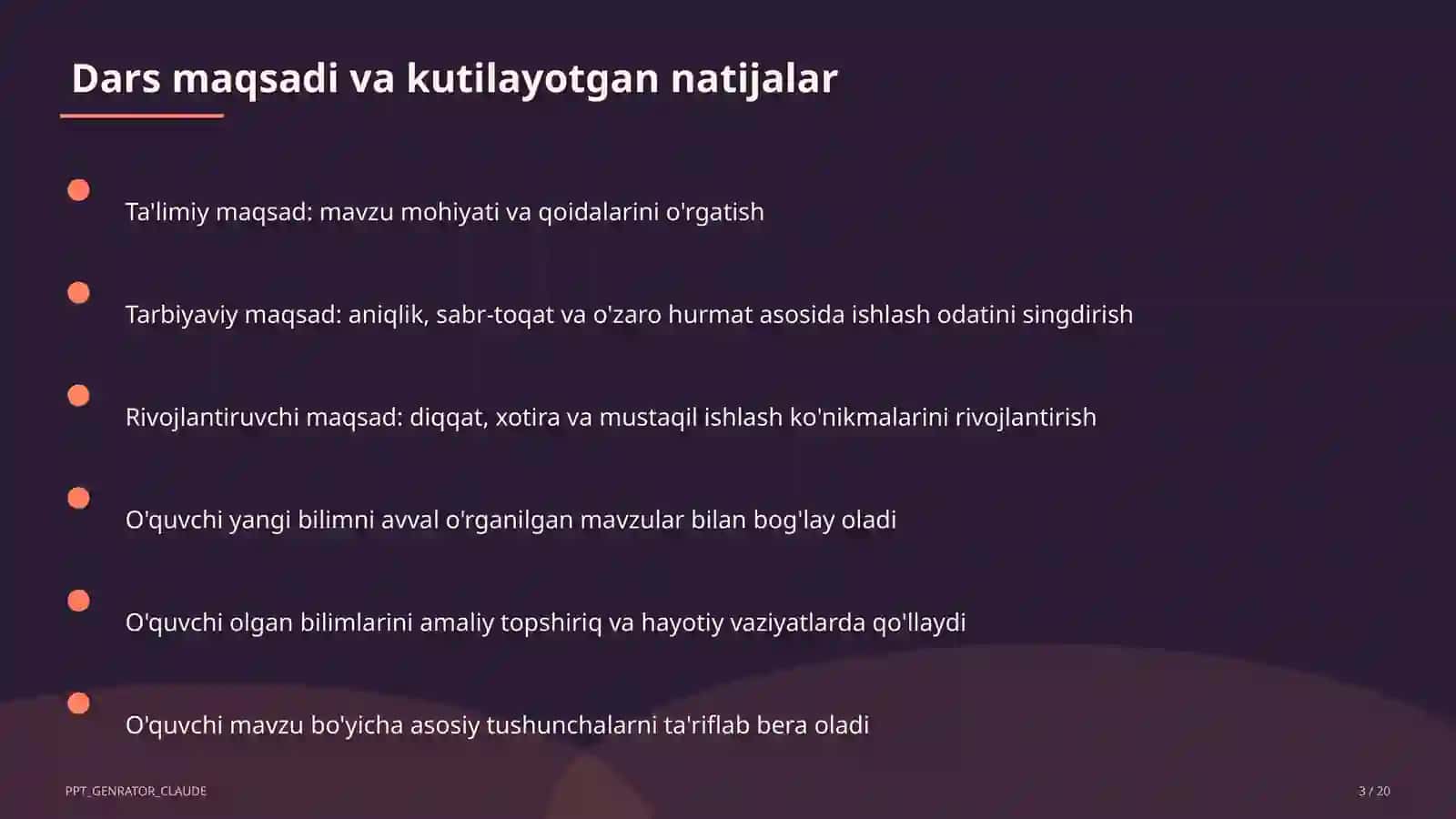 Dars maqsadi va kutilayotgan natijalar

Ta'limiy maqsad: mavzu mohiyati va qoidalarini o'rgatish

Tarbiyaviy maqsad: aniqlik, sabr-toqat va o'zaro hurmat asosida ishlash odatini singdirish

Rivojlantiruvchi maqsad: diqqat, xotira va mustaqil ishlash ko'nikmalarini rivojlantirish

O'quvchi yangi bilimni avval o'rganilgan mavzular bilan bog'lay oladi

O'quvchi olgan bilimlarini amaliy topshiriq va hayotiy vaziyatlarda qo'llaydi

O'quvchi mavzu bo'yicha asosiy tushunchalarni ta'riflab bera oladi

PPT_GENRATOR_CLAUDE

3 / 20